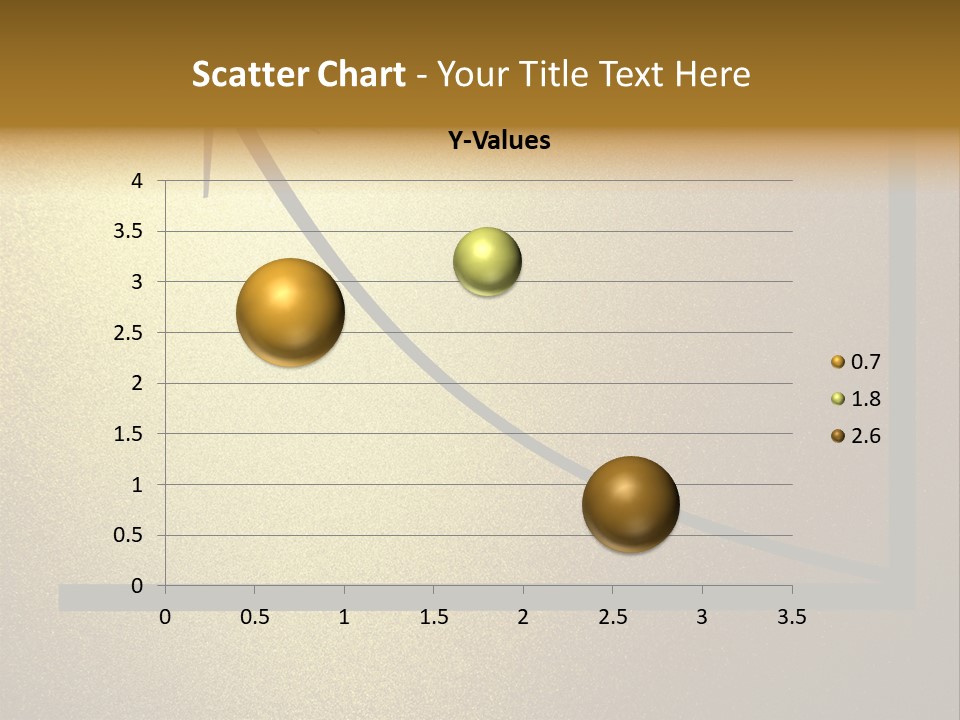 Scatter Chart - Your Title Text Here

Y-Values

4
3.5
3
2.5
2
1.5
1
0.5
0

0 0.5 1 1.5 2 2.5 3 3.5

0.7
1.8
2.6